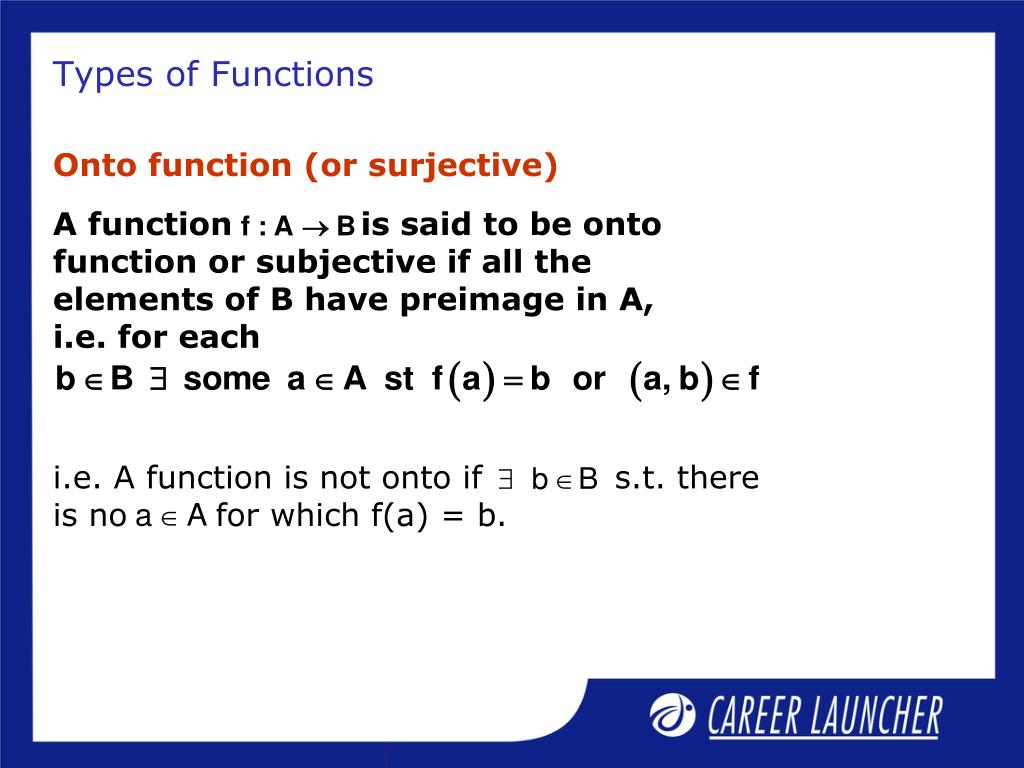 Types of Functions

Onto function (or surjective)

A function $f : A \rightarrow B$ is said to be onto function or subjective if all the elements of B have preimage in A, i.e. for each $b \in B \ \exists$ some $a \in A$ st $f(a) = b$ or $(a, b) \in f$

i.e. A function is not onto if $\exists \ b \in B$ s.t. there is no $a \in A$ for which f(a) = b.

CAREER LAUNCHER